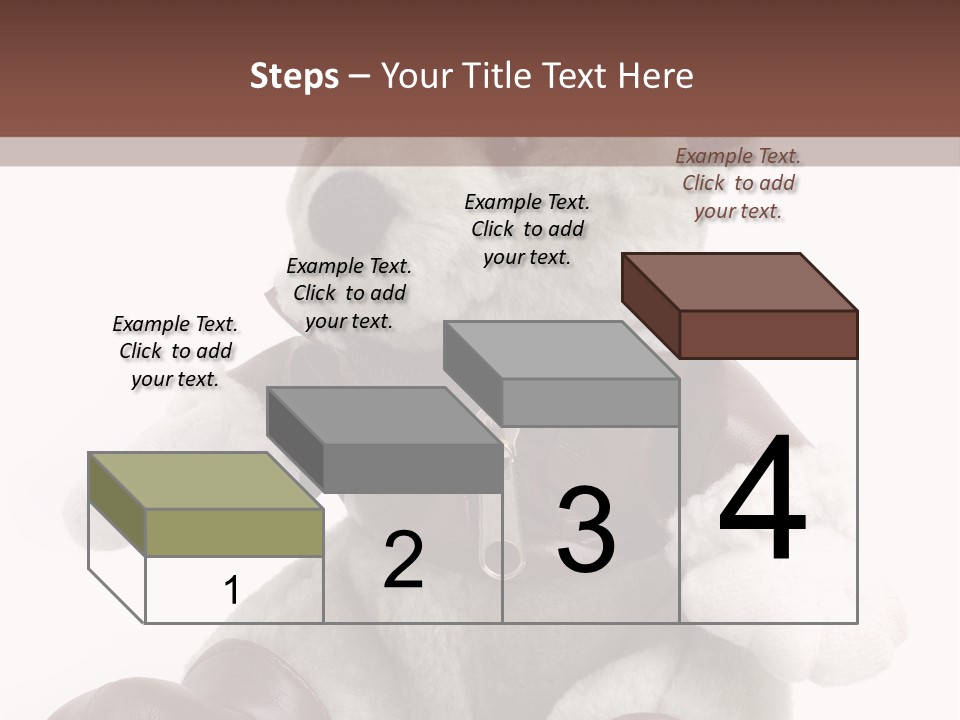 Steps – Your Title Text Here

Example Text. Click to add your text.

Example Text. Click to add your text.

Example Text. Click to add your text.

Example Text. Click to add your text.

1

2

3

4